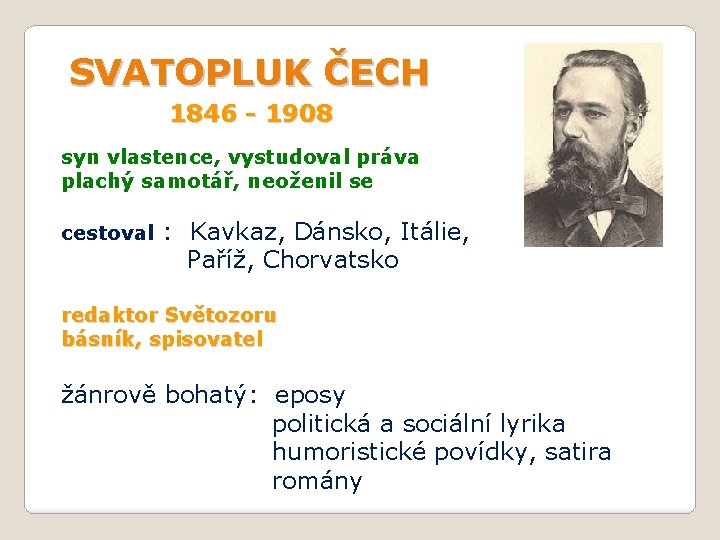 SVATOPLUK ČECH
1846 - 1908

syn vlastence, vystudoval práva
plachý samotář, neoženil se

cestoval : Kavkaz, Dánsko, Itálie, Paříž, Chorvatsko

redaktor Světozoru
básník, spisovatel

žánrově bohatý: eposy
politická a sociální lyrika
humoristické povídky, satira
romány